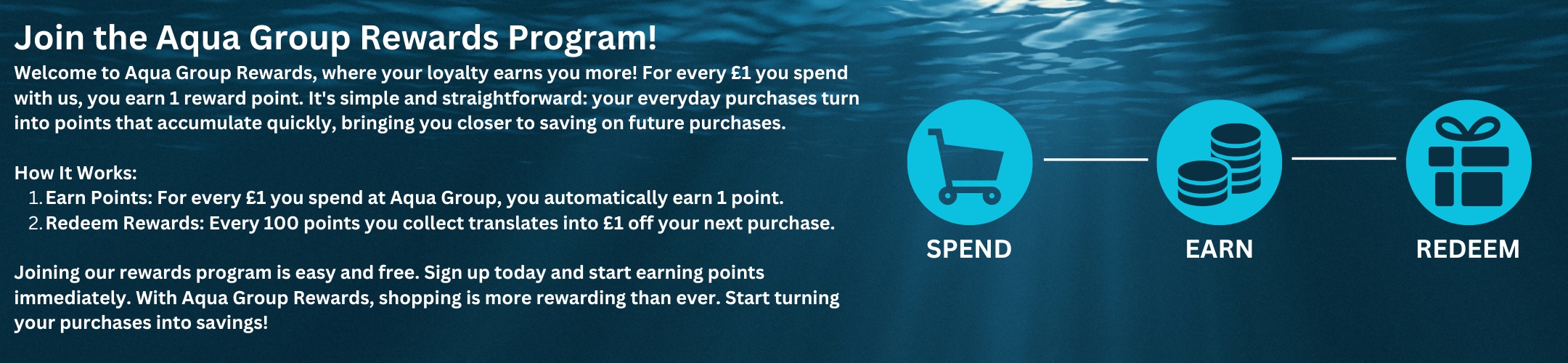 Join the Aqua Group Rewards Program!

Welcome to Aqua Group Rewards, where your loyalty earns you more! For every £1 you spend with us, you earn 1 reward point. It's simple and straightforward: your everyday purchases turn into points that accumulate quickly, bringing you closer to saving on future purchases.

How It Works:
1. Earn Points: For every £1 you spend at Aqua Group, you automatically earn 1 point.
2. Redeem Rewards: Every 100 points you collect translates into £1 off your next purchase.

Joining our rewards program is easy and free. Sign up today and start earning points immediately. With Aqua Group Rewards, shopping is more rewarding than ever. Start turning your purchases into savings!

SPEND

EARN

REDEEM